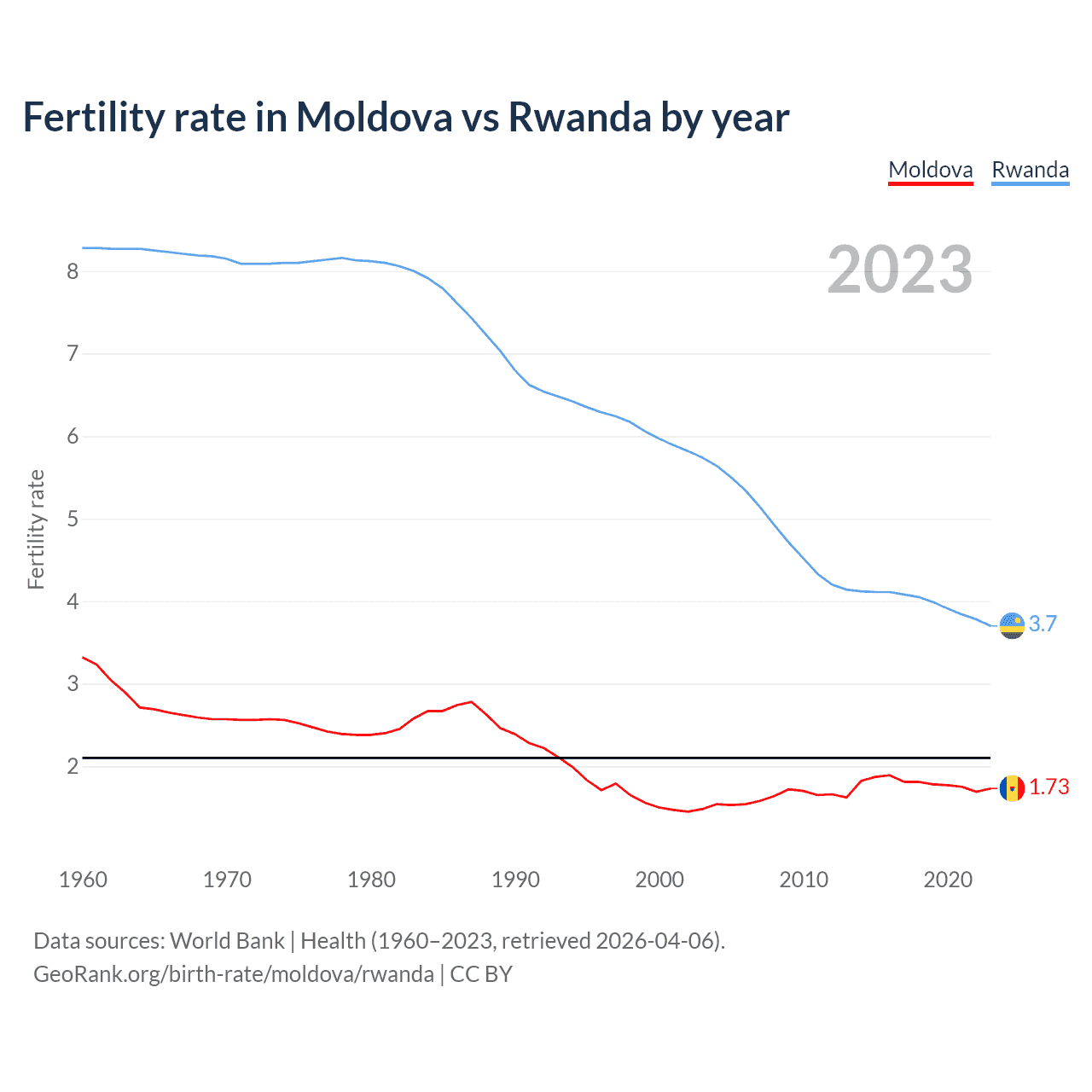 Fertility rate in Moldova vs Rwanda by year

Moldova Rwanda

2023

Fertility rate

8
7
6
5
4
3
2

3.7
1.73

1960 1970 1980 1990 2000 2010 2020

Data sources: World Bank | Health (1960–2023, retrieved 2026-04-06).
GeoRank.org/birth-rate/moldova/rwanda | CC BY